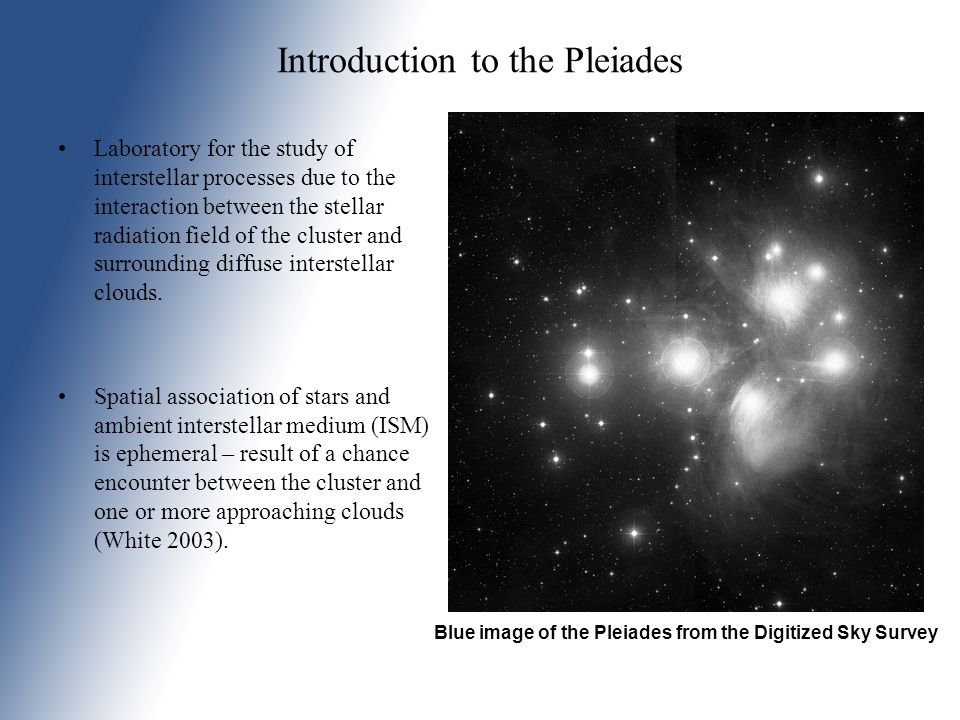 Introduction to the Pleiades

• Laboratory for the study of interstellar processes due to the interaction between the stellar radiation field of the cluster and surrounding diffuse interstellar clouds.

• Spatial association of stars and ambient interstellar medium (ISM) is ephemeral – result of a chance encounter between the cluster and one or more approaching clouds (White 2003).

Blue image of the Pleiades from the Digitized Sky Survey